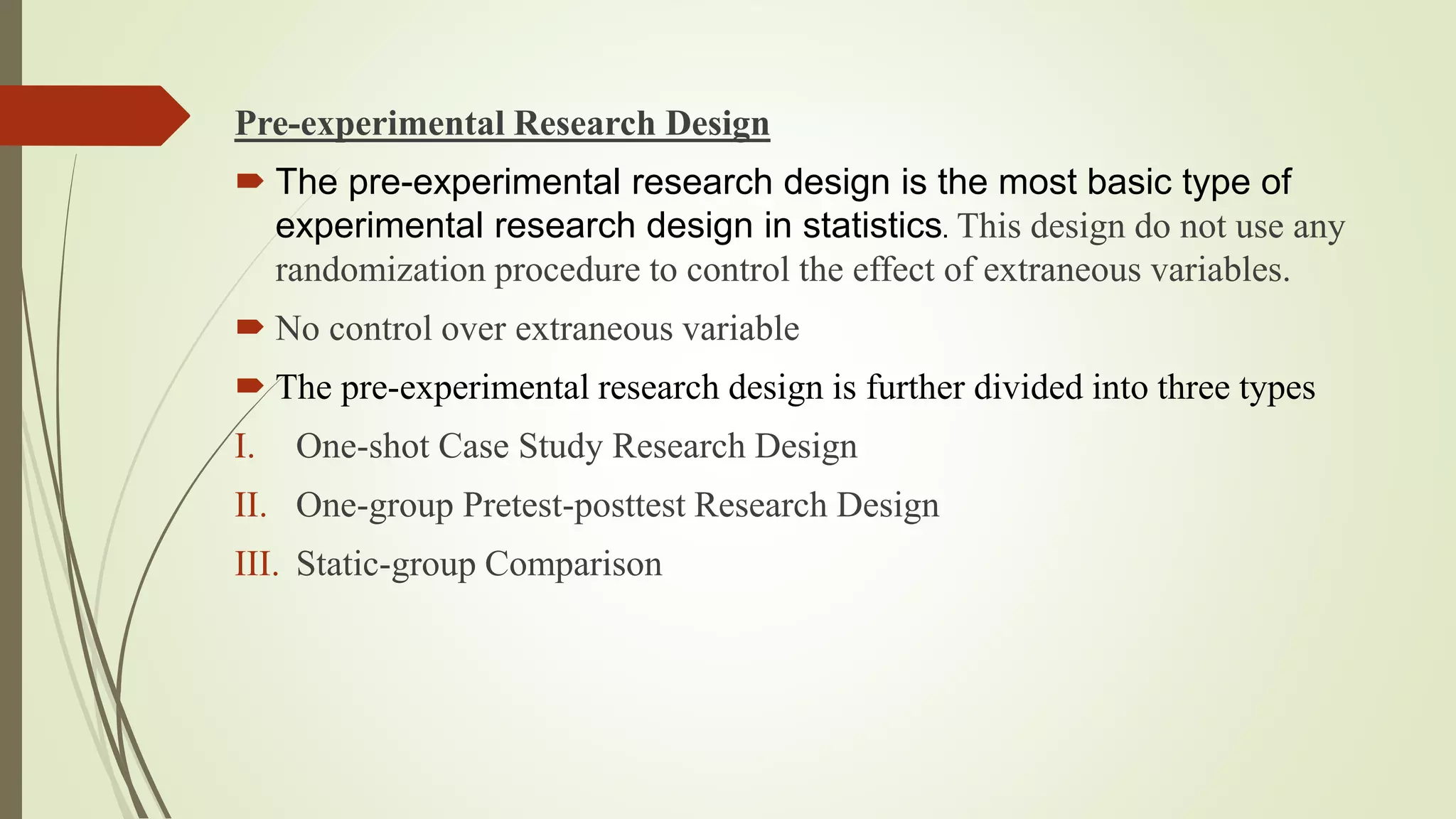 Pre-experimental Research Design

The pre-experimental research design is the most basic type of experimental research design in statistics. This design do not use any randomization procedure to control the effect of extraneous variables.

No control over extraneous variable

The pre-experimental research design is further divided into three types

I. One-shot Case Study Research Design

II. One-group Pretest-posttest Research Design

III. Static-group Comparison